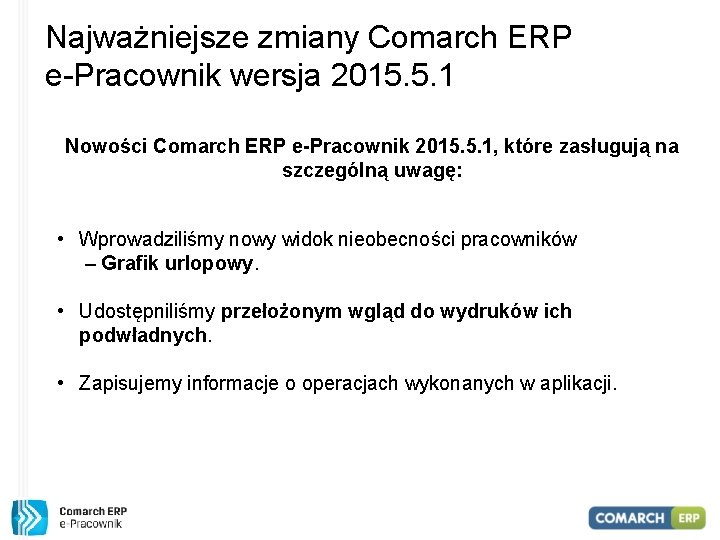 Najważniejsze zmiany Comarch ERP e-Pracownik wersja 2015.5.1

Nowości Comarch ERP e-Pracownik 2015.5.1, które zasługują na szczególną uwagę:

• Wprowadziliśmy nowy widok nieobecności pracowników – Grafik urlopowy.

• Udostępniliśmy przełożonym wgląd do wydruków ich podwładnych.

• Zapisujemy informacje o operacjach wykonanych w aplikacji.

Comarch ERP e-Pracownik

COMARCH ERP